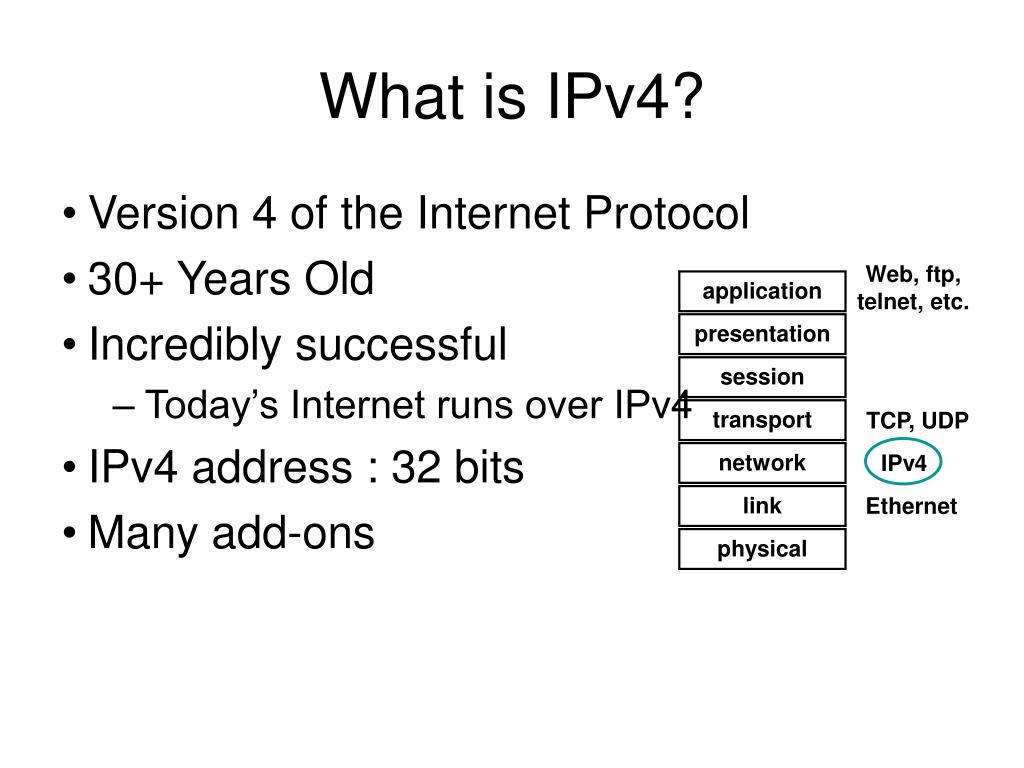 What is IPv4?

• Version 4 of the Internet Protocol
• 30+ Years Old
• Incredibly successful
– Today's Internet runs over IPv4
• IPv4 address : 32 bits
• Many add-ons

application
presentation
session
transport
network
link
physical

Web, ftp, telnet, etc.
TCP, UDP
IPv4
Ethernet